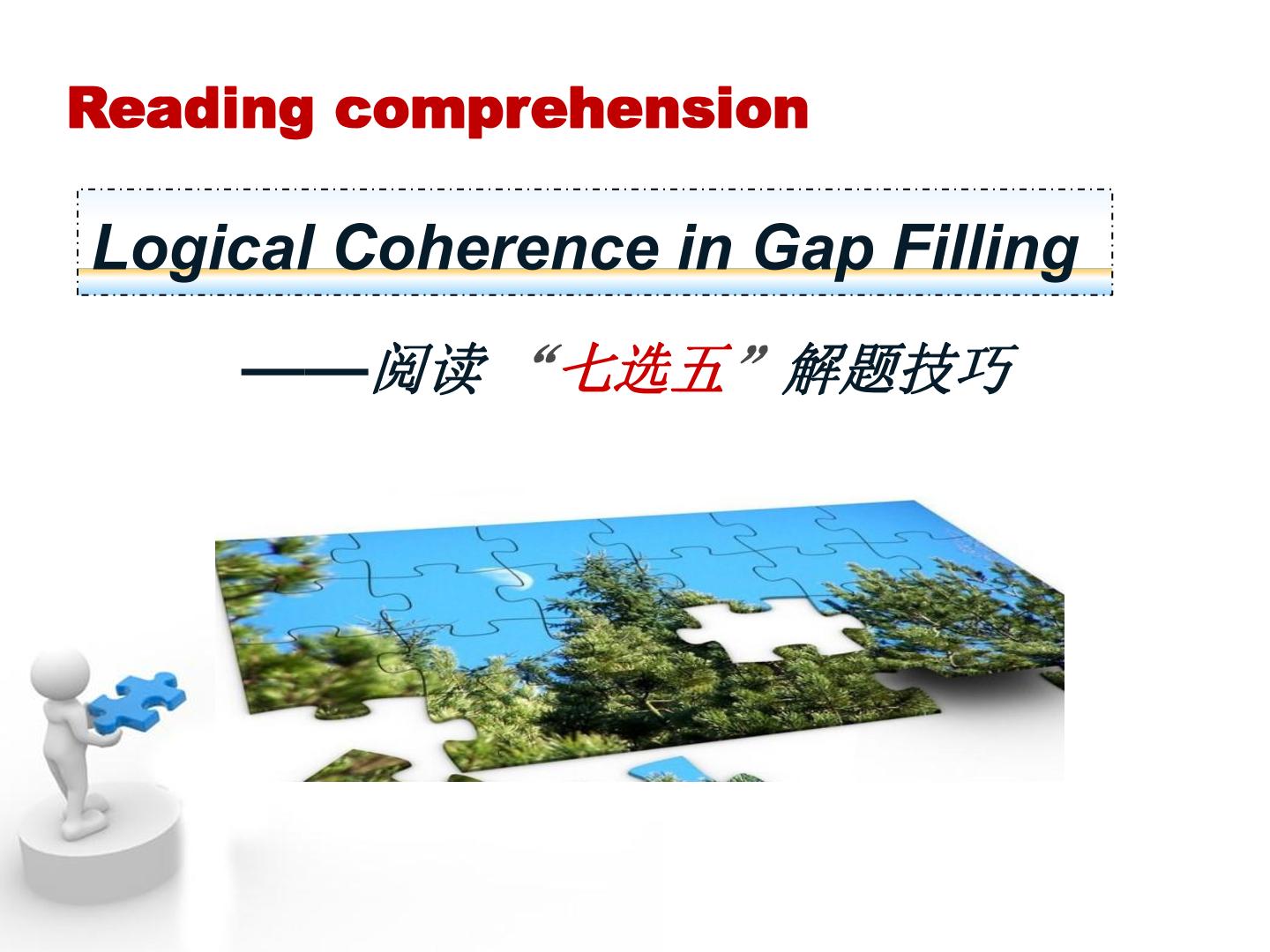 Reading comprehension

Logical Coherence in Gap Filling

——阅读 “七选五” 解题技巧